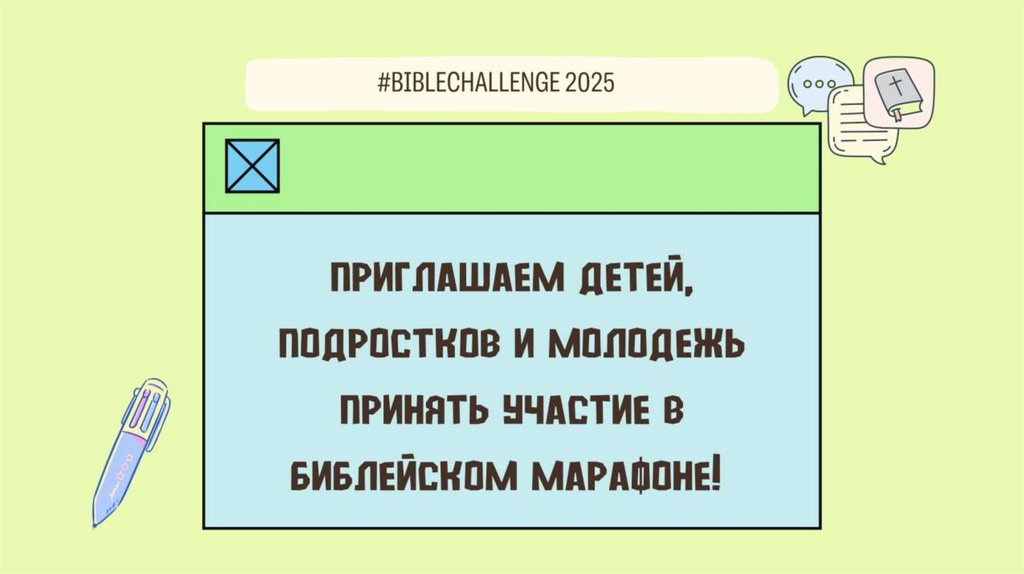 #BIBLECHALLENGE 2025

ПРИГЛАШАЕМ ДЕТЕЙ, ПОДРОСТКОВ И МОЛОДЕЖЬ ПРИНЯТЬ УЧАСТИЕ В БИБЛЕЙСКОМ МАРАФОНЕ!